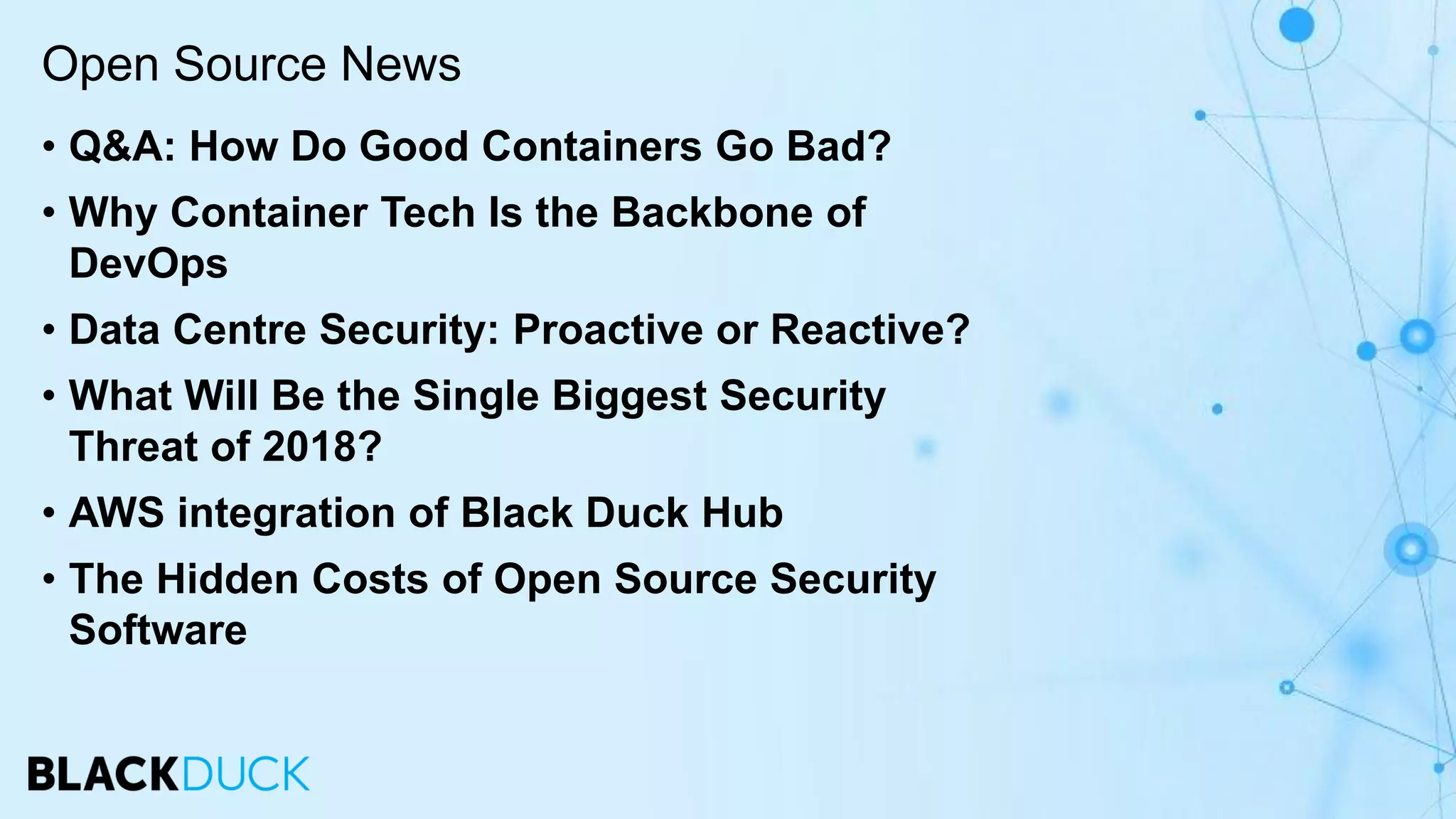 Open Source News

• Q&A: How Do Good Containers Go Bad?
• Why Container Tech Is the Backbone of DevOps
• Data Centre Security: Proactive or Reactive?
• What Will Be the Single Biggest Security Threat of 2018?
• AWS integration of Black Duck Hub
• The Hidden Costs of Open Source Security Software

BLACKDUCK